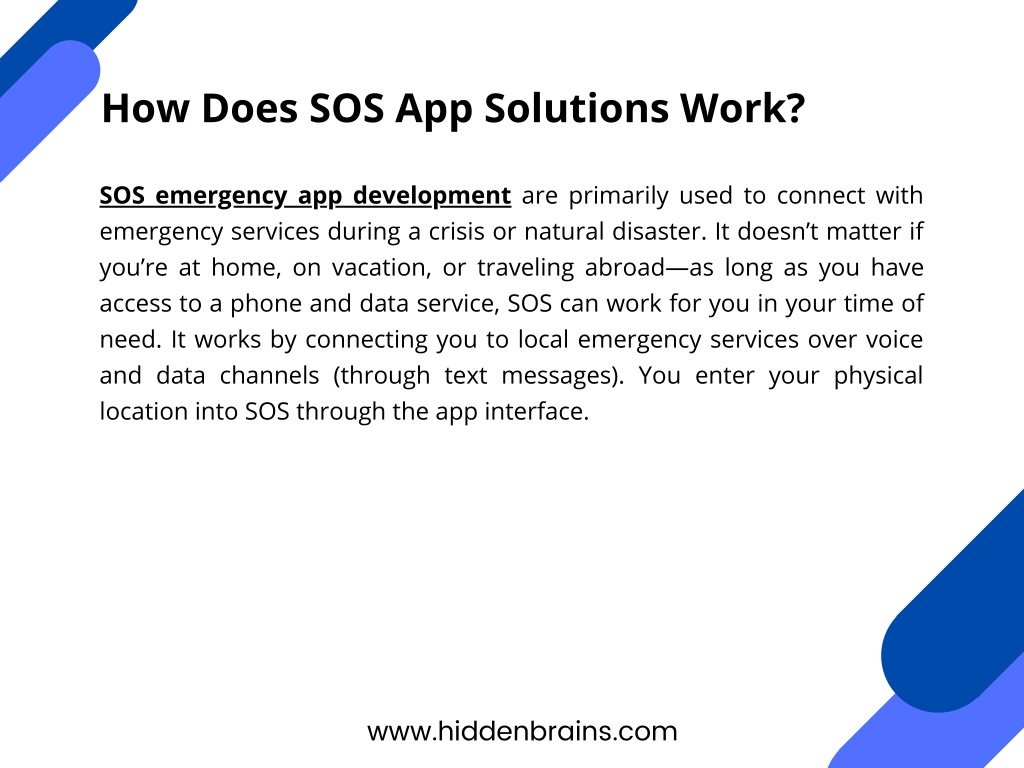 How Does SOS App Solutions Work?

SOS emergency app development are primarily used to connect with emergency services during a crisis or natural disaster. It doesn’t matter if you’re at home, on vacation, or traveling abroad—as long as you have access to a phone and data service, SOS can work for you in your time of need. It works by connecting you to local emergency services over voice and data channels (through text messages). You enter your physical location into SOS through the app interface.

www.hiddenbrains.com